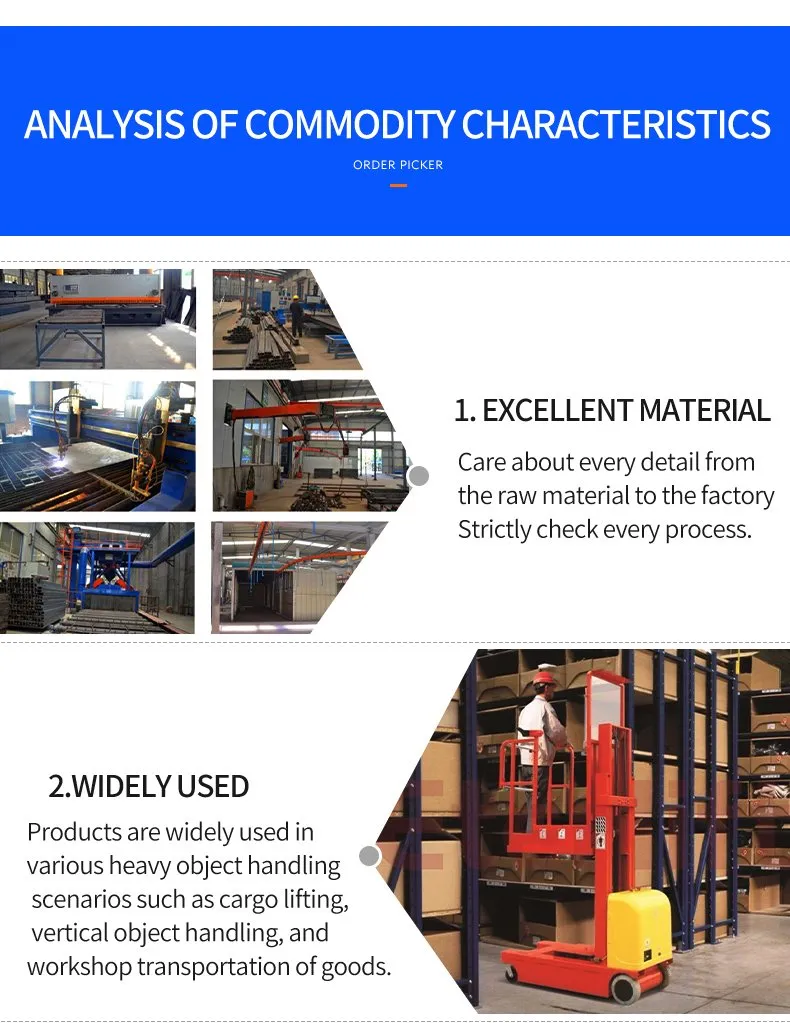 ANALYSIS OF COMMODITY CHARACTERISTICS

ORDER PICKER

1. EXCELLENT MATERIAL

Care about every detail from the raw material to the factory Strictly check every process.

2.WIDELY USED

Products are widely used in various heavy object handling scenarios such as cargo lifting, vertical object handling, and workshop transportation of goods.